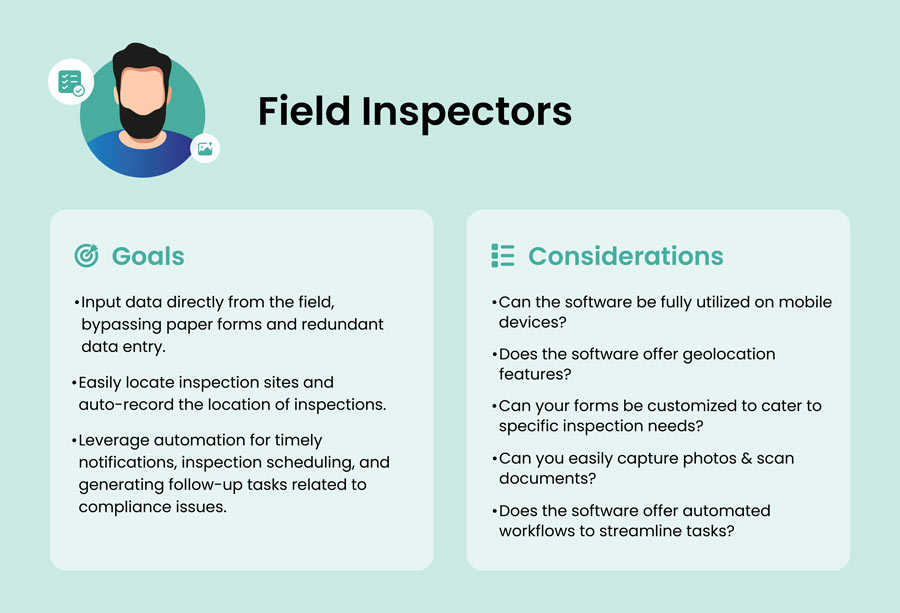 Field Inspectors

Goals

•Input data directly from the field, bypassing paper forms and redundant data entry.

•Easily locate inspection sites and auto-record the location of inspections.

•Leverage automation for timely notifications, inspection scheduling, and generating follow-up tasks related to compliance issues.

Considerations

•Can the software be fully utilized on mobile devices?

•Does the software offer geolocation features?

•Can your forms be customized to cater to specific inspection needs?

•Can you easily capture photos & scan documents?

•Does the software offer automated workflows to streamline tasks?